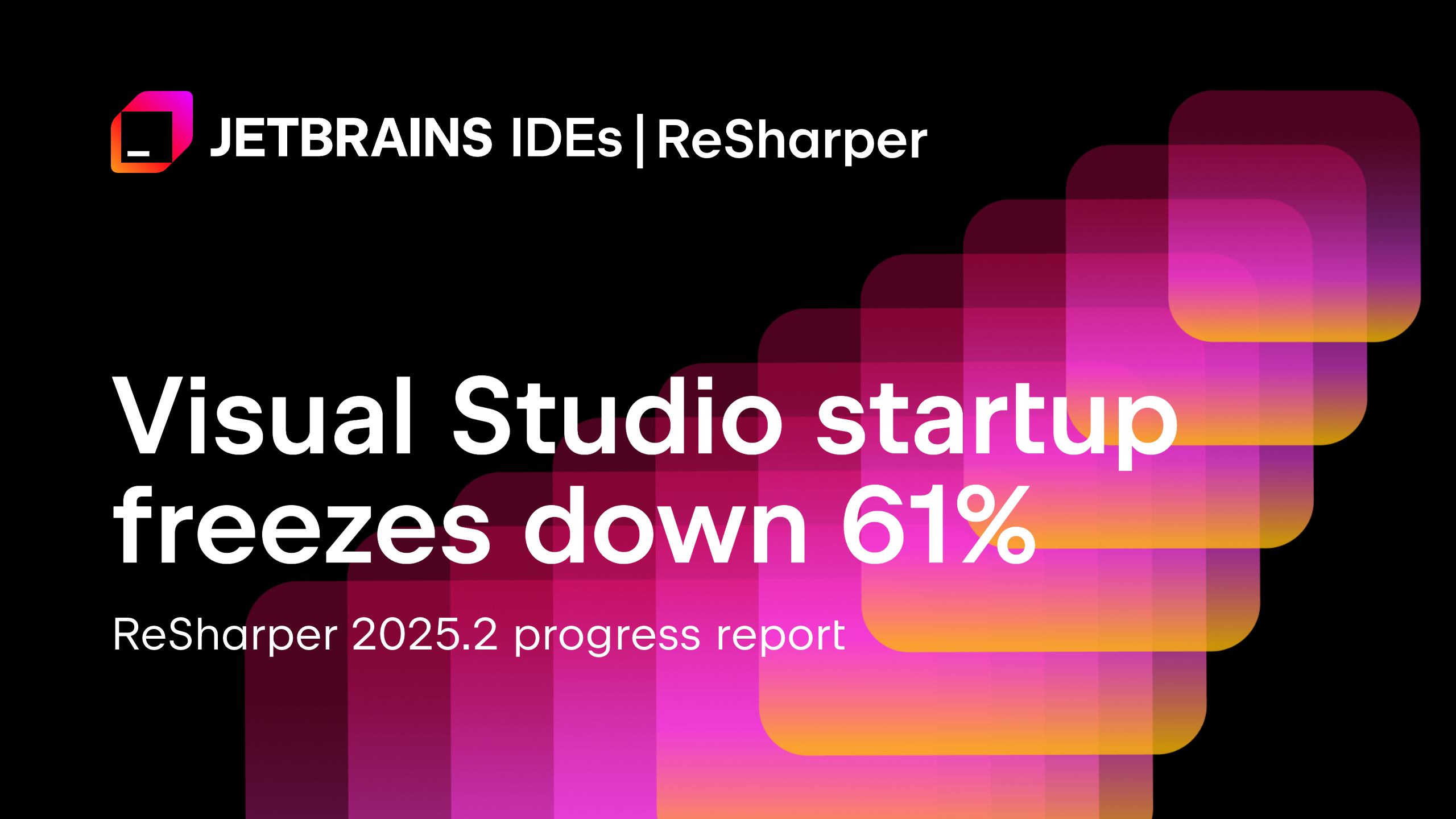 JETBRAINS IDEs | ReSharper

Visual Studio startup freezes down 61%

ReSharper 2025.2 progress report